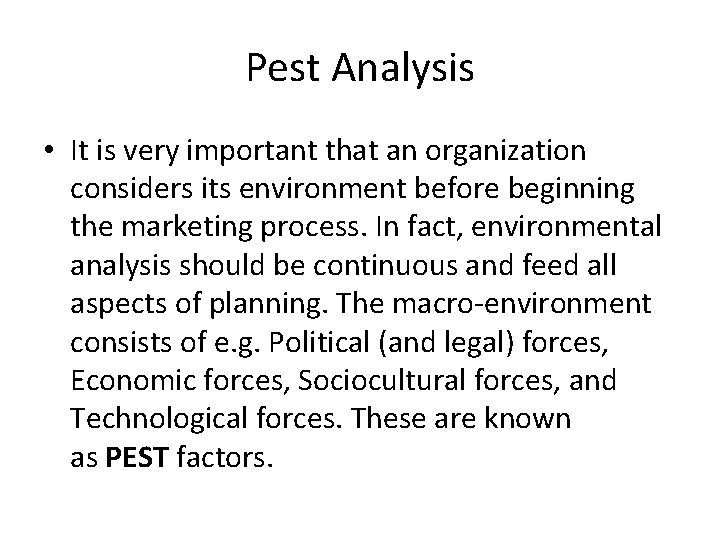 Pest Analysis

• It is very important that an organization considers its environment before beginning the marketing process. In fact, environmental analysis should be continuous and feed all aspects of planning. The macro-environment consists of e.g. Political (and legal) forces, Economic forces, Sociocultural forces, and Technological forces. These are known as PEST factors.